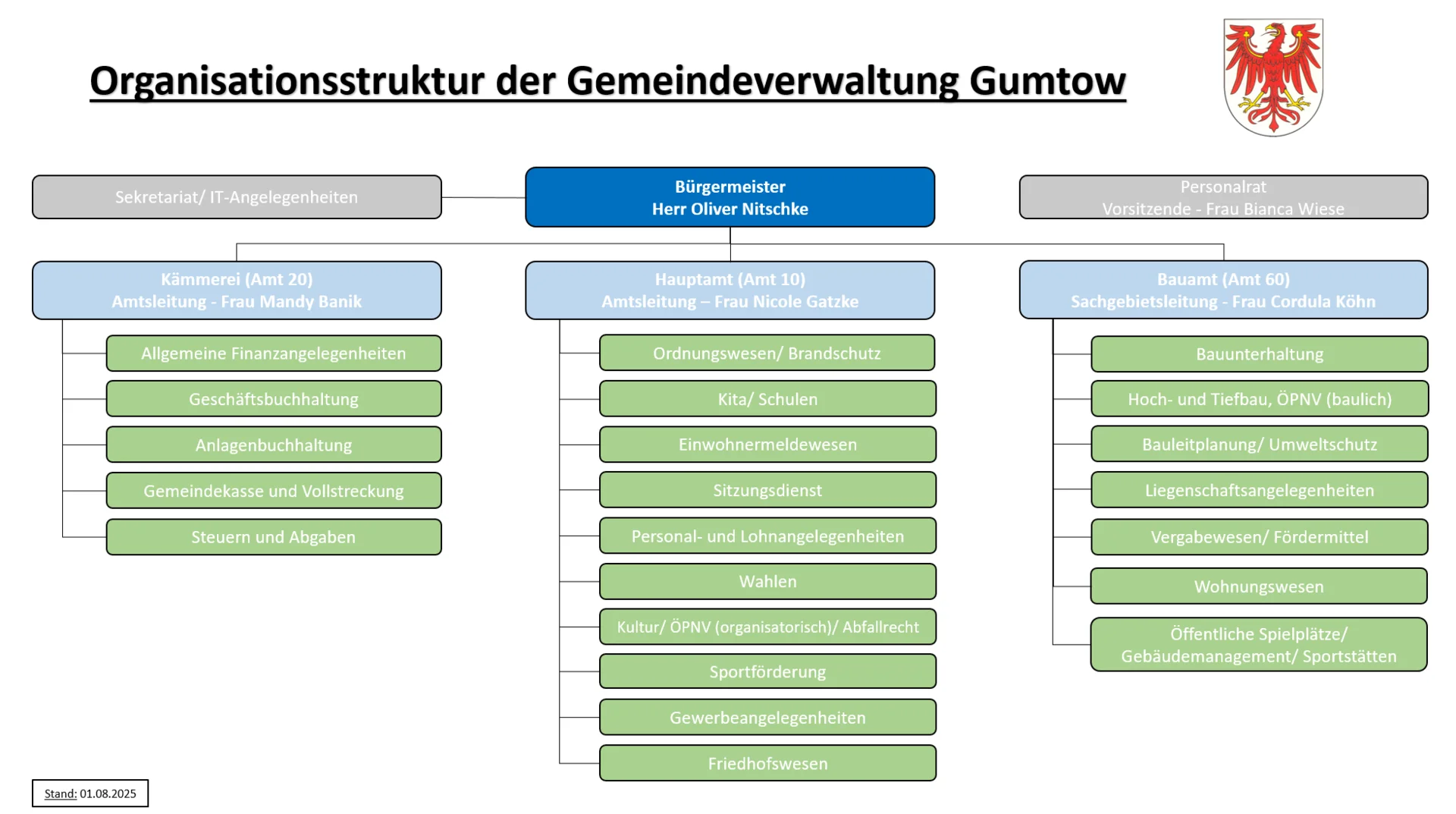 Organisationsstruktur der Gemeindeverwaltung Gumtow

Sekretariat/ IT-Angelegenheiten

Bürgermeister
Herr Oliver Nitschke

Personalrat
Vorsitzende - Frau Bianca Wiese

Kämmerei (Amt 20)
Amtsleitung - Frau Mandy Banik

Allgemeine Finanzangelegenheiten

Geschäftsbuchhaltung

Anlagenbuchhaltung

Gemeindekasse und Vollstreckung

Steuern und Abgaben

Hauptamt (Amt 10)
Amtsleitung – Frau Nicole Gatzke

Ordnungswesen/ Brandschutz

Kita/ Schulen

Einwohnermeldewesen

Sitzungsdienst

Personal- und Lohnangelegenheiten

Wahlen

Kultur/ ÖPNV (organisatorisch)/ Abfallrecht

Sportförderung

Gewerbeangelegenheiten

Friedhofswesen

Bauamt (Amt 60)
Sachgebietsleitung - Frau Cordula Köhn

Bauunterhaltung

Hoch- und Tiefbau, ÖPNV (baulich)

Bauleitplanung/ Umweltschutz

Liegenschaftsangelegenheiten

Vergabewesen/ Fördermittel

Wohnungswesen

Öffentliche Spielplätze/
Gebäudemanagement/ Sportstätten

Stand: 01.08.2025